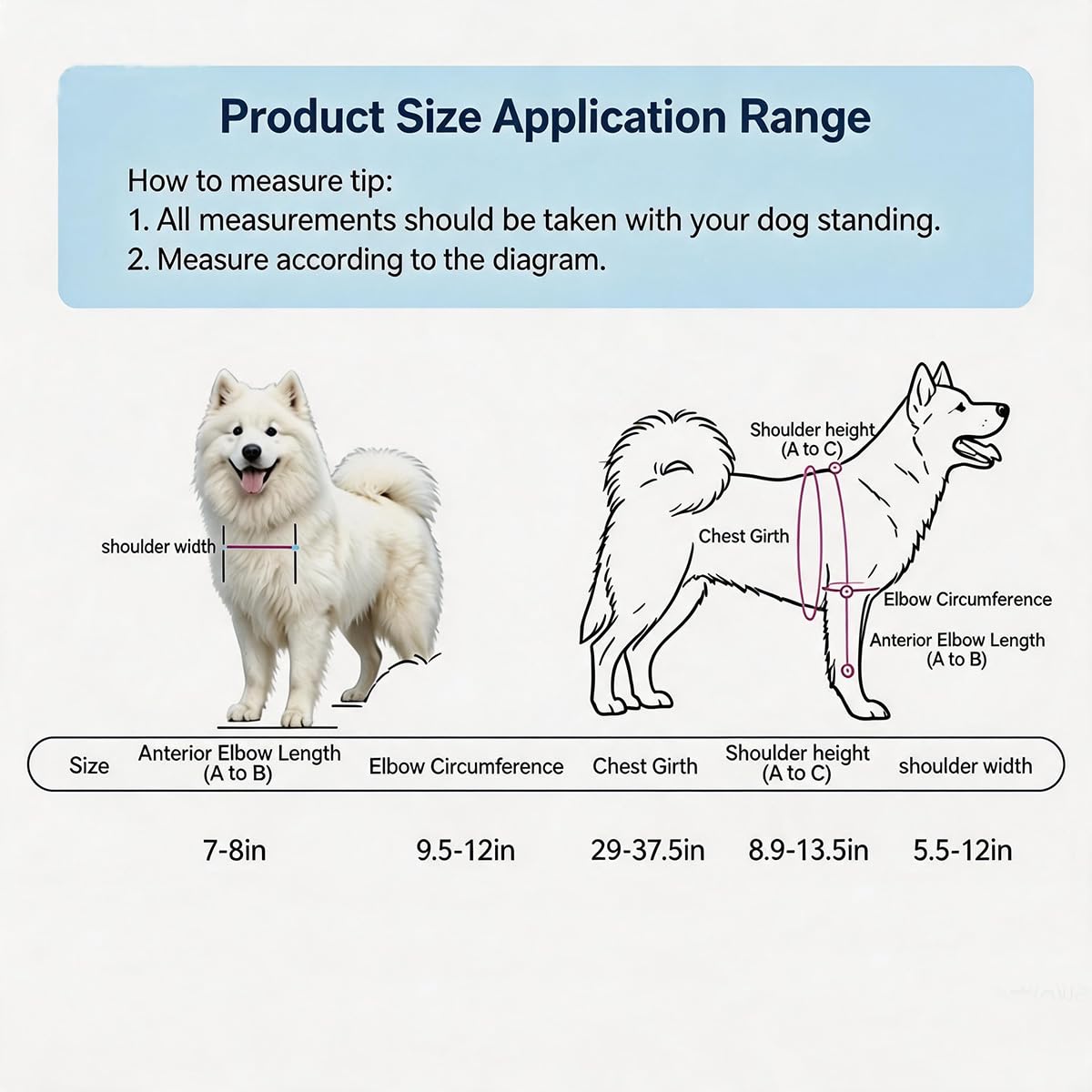 Product Size Application Range

How to measure tip:
1. All measurements should be taken with your dog standing.
2. Measure according to the diagram.

shoulder width

Shoulder height (A to C)

Chest Girth

Elbow Circumference

Anterior Elbow Length (A to B)

| Size | Anterior Elbow Length (A to B) | Elbow Circumference | Chest Girth | Shoulder height (A to C) | shoulder width |
|---|---|---|---|---|---|
| | 7-8in | 9.5-12in | 29-37.5in | 8.9-13.5in | 5.5-12in |